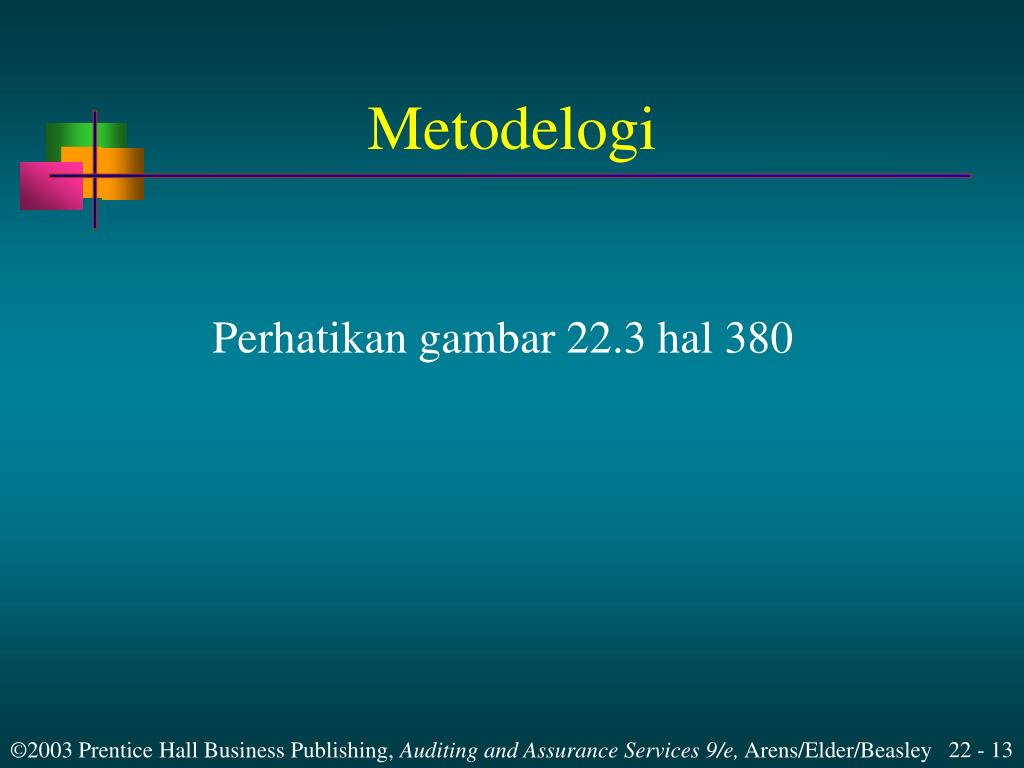 Metodelogi

Perhatikan gambar 22.3 hal 380

©2003 Prentice Hall Business Publishing, Auditing and Assurance Services 9/e, Arens/Elder/Beasley 22 - 13